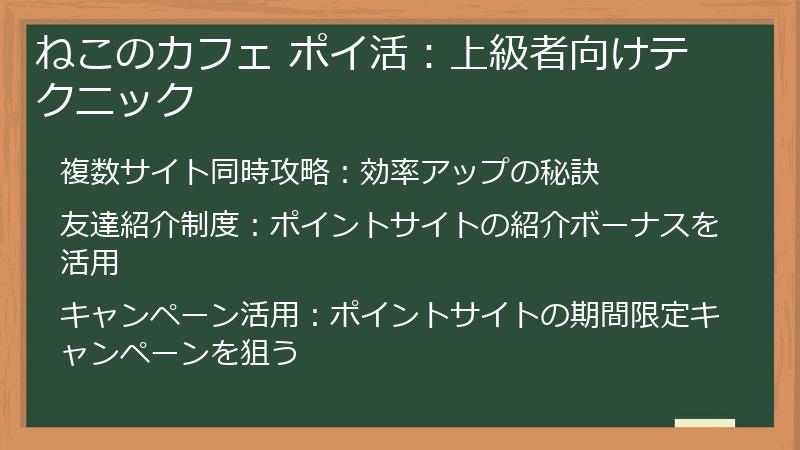 ねこのカフェ ポイ活：上級者向けテクニック

複数サイト同時攻略：効率アップの秘訣

友達紹介制度：ポイントサイトの紹介ボーナスを活用

キャンペーン活用：ポイントサイトの期間限定キャンペーンを狙う